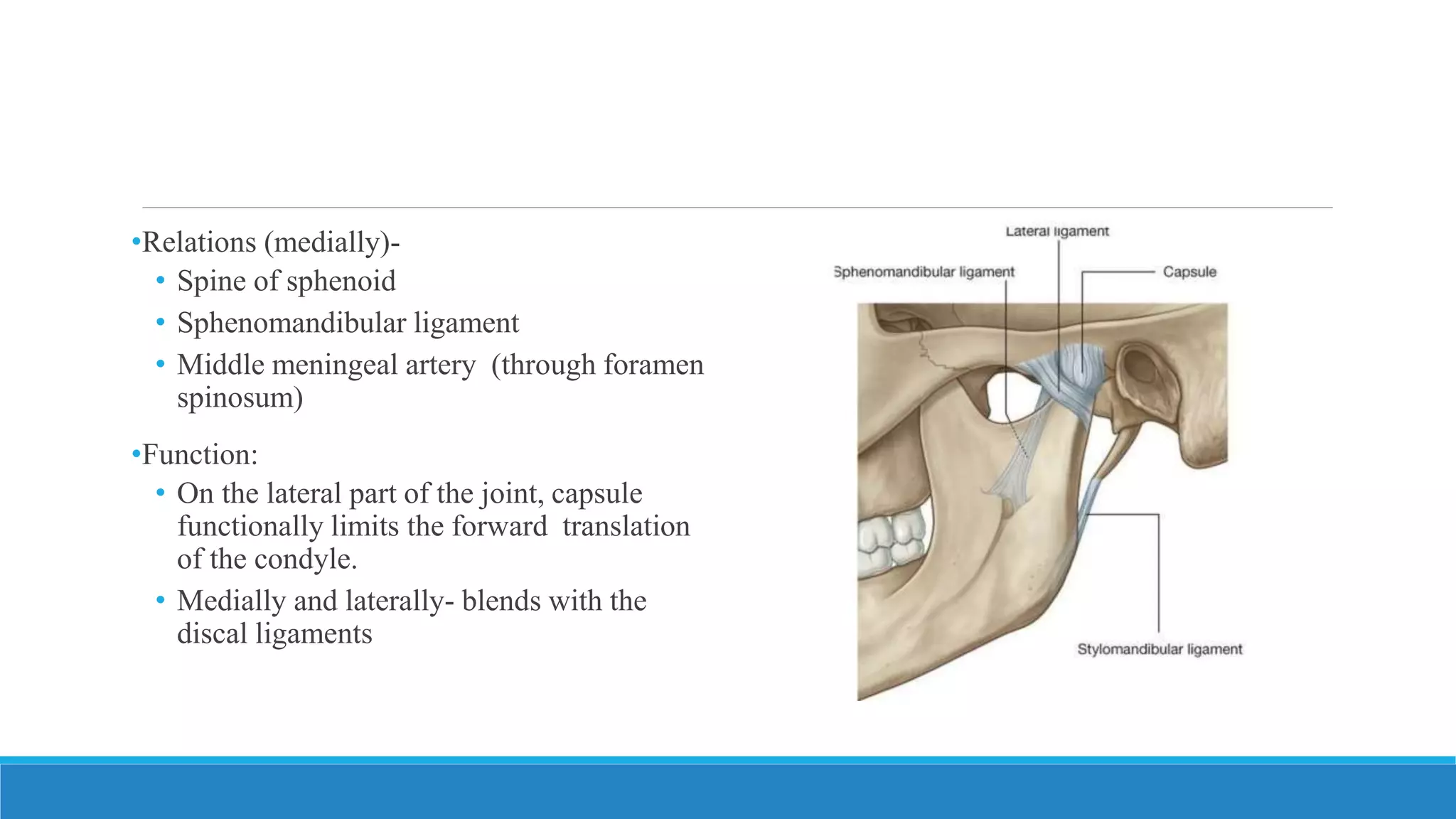 •Relations (medially)-
• Spine of sphenoid
• Sphenomandibular ligament
• Middle meningeal artery (through foramen spinosum)

•Function:
• On the lateral part of the joint, capsule functionally limits the forward translation of the condyle.
• Medially and laterally- blends with the discal ligaments

Lateral ligament
Sphenomandibular ligament
Capsule
Stylomandibular ligament